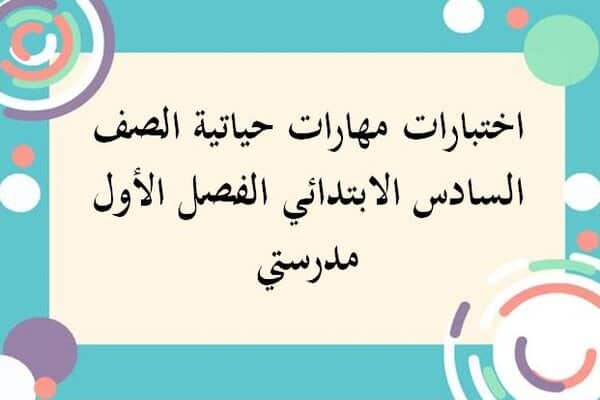 اختبارات مهارات حياتية الصف السادس الابتدائي الفصل الأول مدرستي